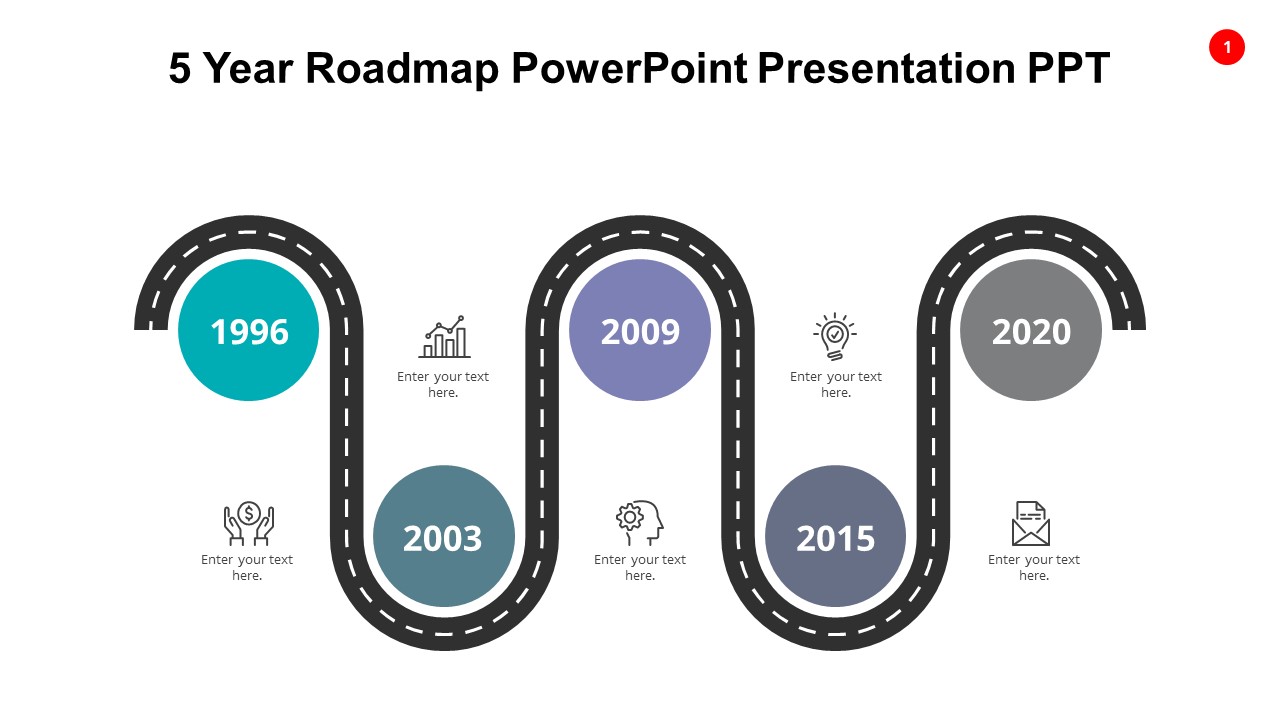 5 Year Roadmap PowerPoint Presentation PPT

1

1996

Enter your text here.

2009

Enter your text here.

2020

Enter your text here.

2003

Enter your text here.

2015

Enter your text here.